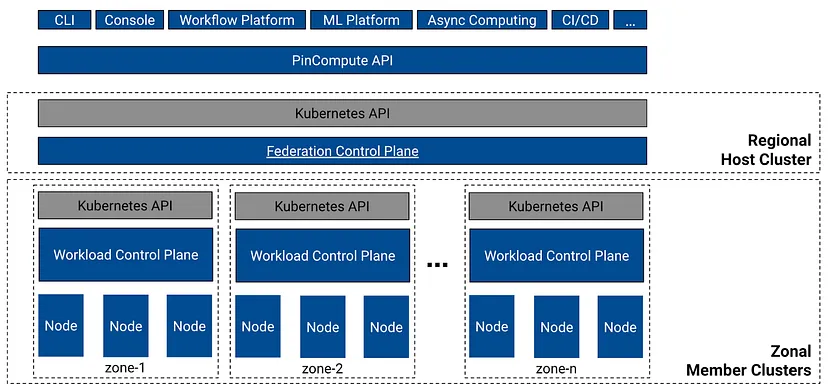 CLI Console Workflow Platform ML Platform Async Computing CI/CD ...

PinCompute API

Kubernetes API

Federation Control Plane

Regional Host Cluster

Kubernetes API

Workload Control Plane

Node Node Node

zone-1

Kubernetes API

Workload Control Plane

Node Node Node

zone-2

...

Kubernetes API

Workload Control Plane

Node Node Node

zone-n

Zonal Member Clusters